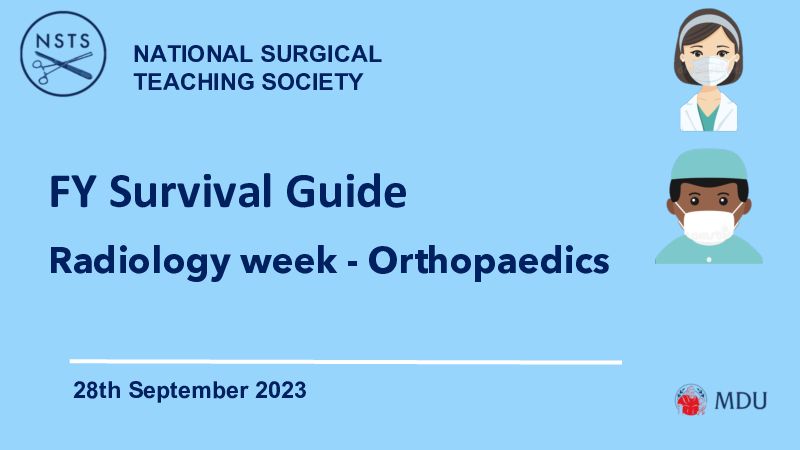 NSTS

NATIONAL SURGICAL TEACHING SOCIETY

FY Survival Guide

Radiology week - Orthopaedics

28th September 2023

MDU